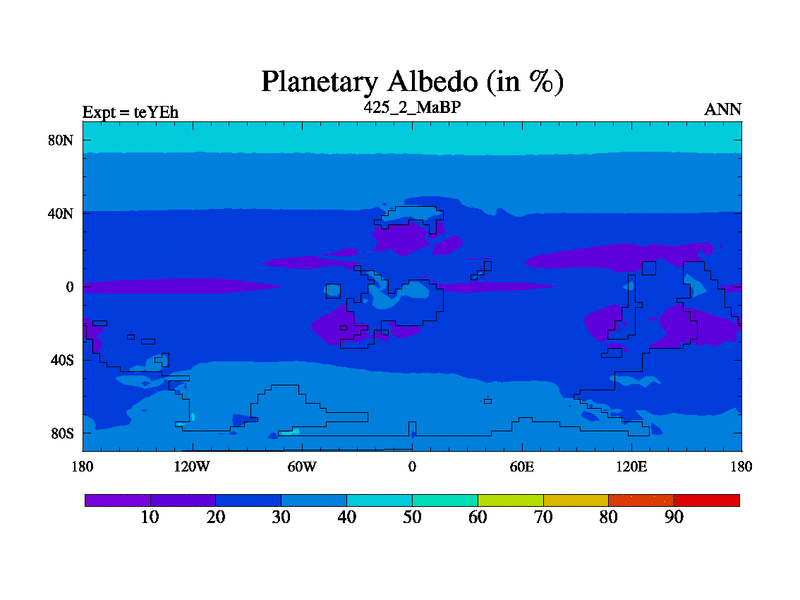 Planetary Albedo (in %)

Expt = teYEh

425_2_MaBP

ANN

80N
40N
0
40S
80S

180
120W
60W
0
60E
120E
180

10
20
30
40
50
60
70
80
90